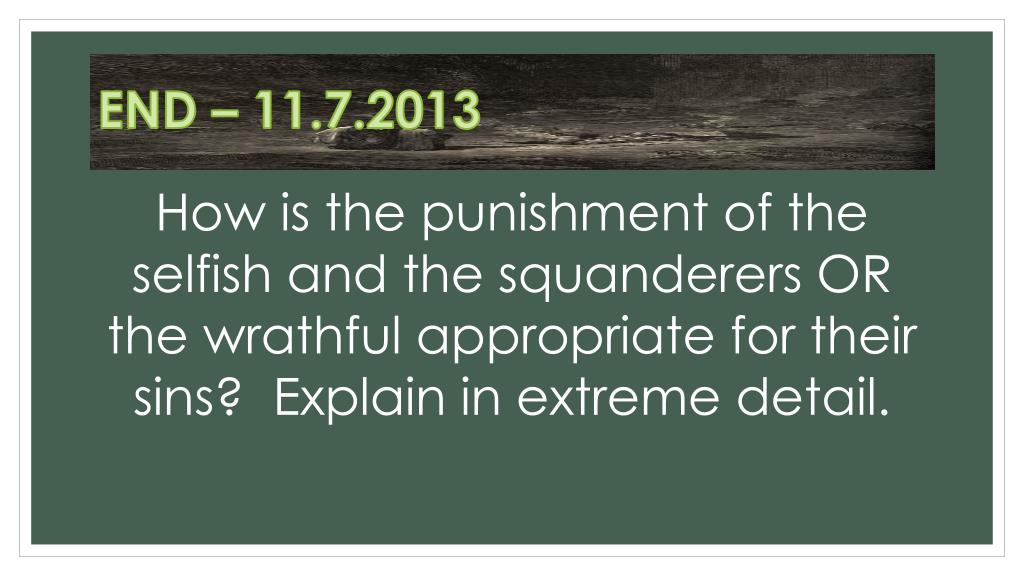 END – 11.7.2013

How is the punishment of the selfish and the squanderers OR the wrathful appropriate for their sins?  Explain in extreme detail.